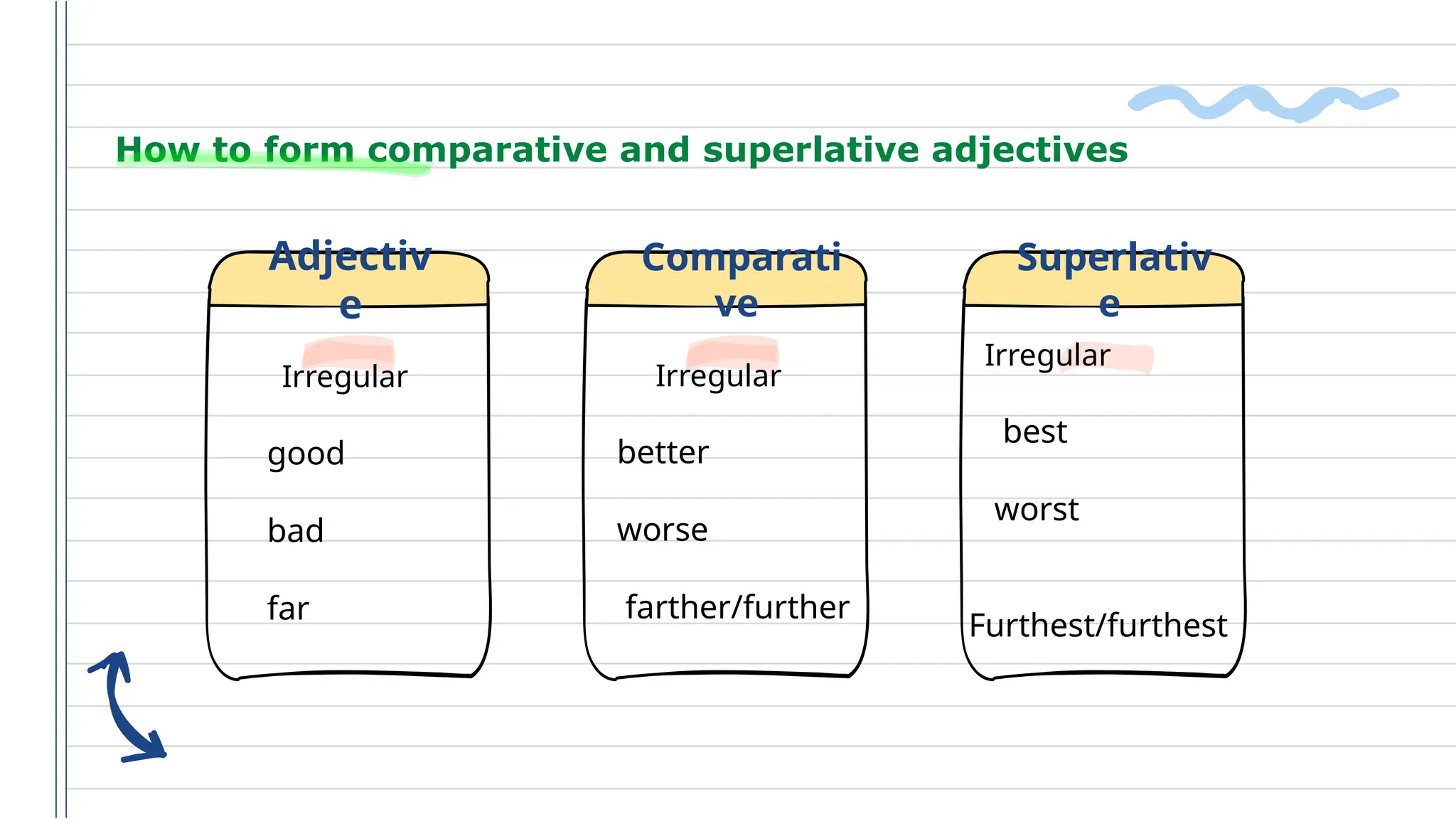 How to form comparative and superlative adjectives

Adjective

Irregular

good

bad

far

Comparative

Irregular

better

worse

farther/further

Superlative

Irregular

best

worst

Furthest/furthest